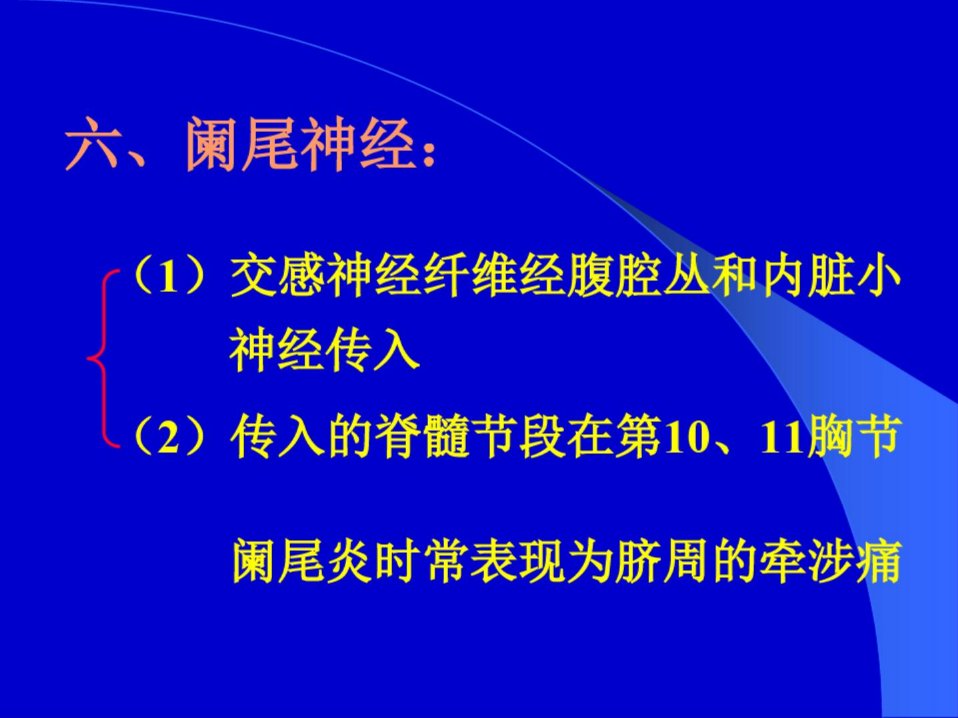 六、阑尾神经：

（1）交感神经纤维经腹腔丛和内脏小神经传入

（2）传入的脊髓节段在第10、11胸节

阑尾炎时常表现为脐周的牵涉痛